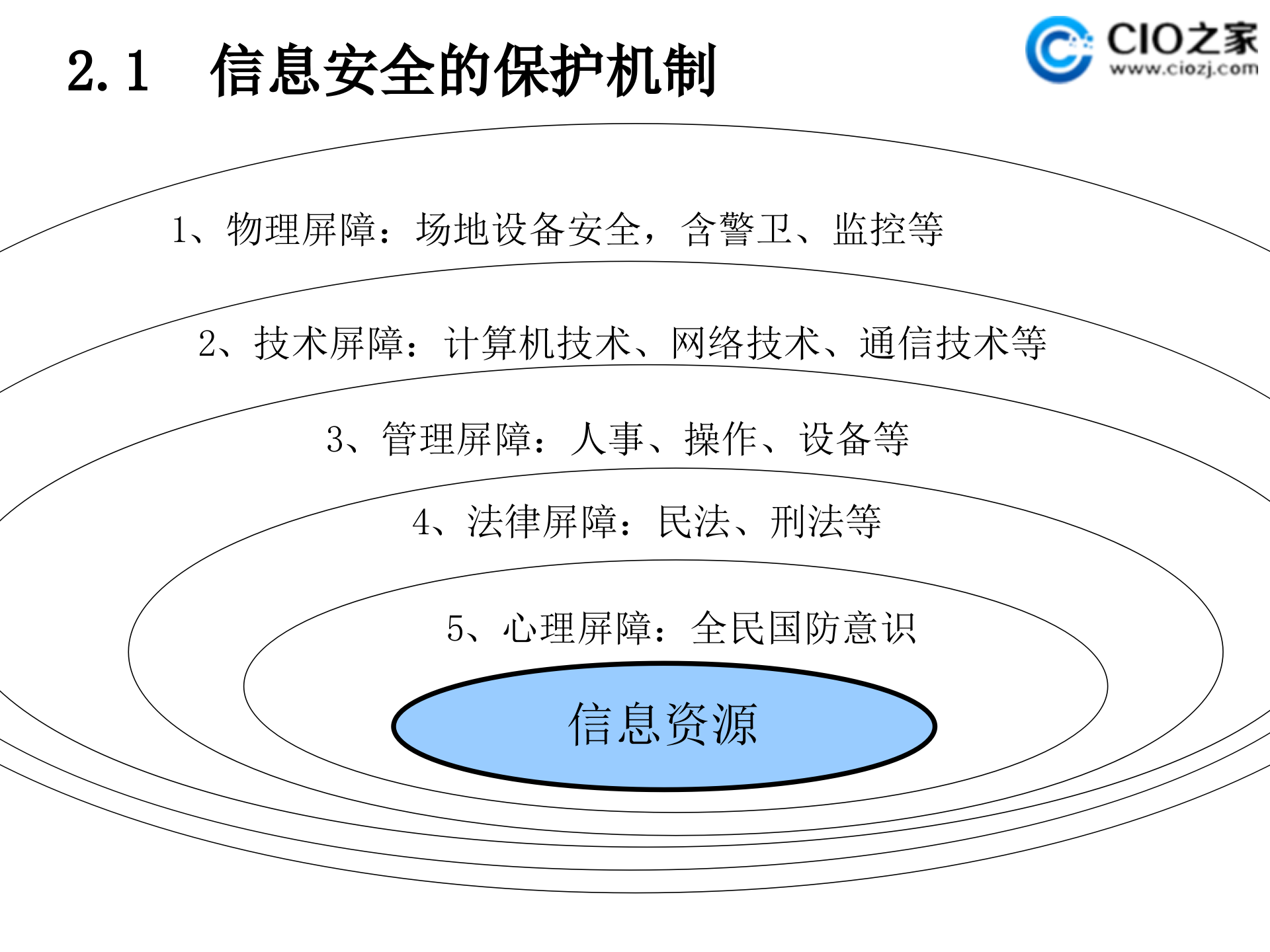 2.1　信息安全的保护机制

CIO之家
www.ciozj.com

1、物理屏障：场地设备安全，含警卫、监控等

2、技术屏障：计算机技术、网络技术、通信技术等

3、管理屏障：人事、操作、设备等

4、法律屏障：民法、刑法等

5、心理屏障：全民国防意识

信息资源